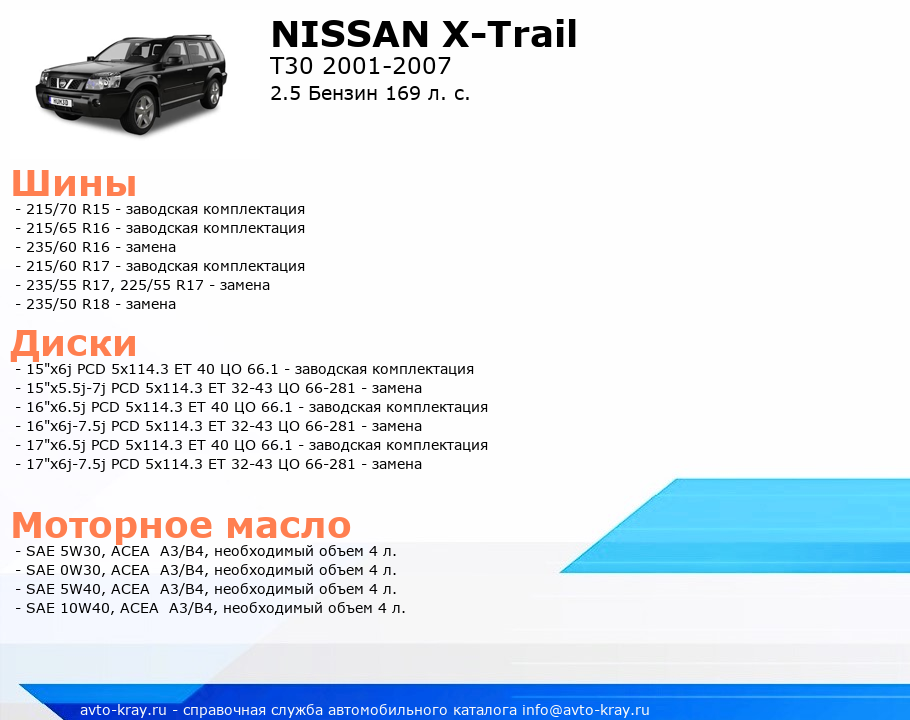 NISSAN X-Trail
T30 2001-2007
2.5 Бензин 169 л. с.

Шины
- 215/70 R15 - заводская комплектация
- 215/65 R16 - заводская комплектация
- 235/60 R16 - замена
- 215/60 R17 - заводская комплектация
- 235/55 R17, 225/55 R17 - замена
- 235/50 R18 - замена

Диски
- 15"x6j PCD 5x114.3 ET 40 ЦО 66.1 - заводская комплектация
- 15"x5.5j-7j PCD 5x114.3 ET 32-43 ЦО 66-281 - замена
- 16"x6.5j PCD 5x114.3 ET 40 ЦО 66.1 - заводская комплектация
- 16"x6j-7.5j PCD 5x114.3 ET 32-43 ЦО 66-281 - замена
- 17"x6.5j PCD 5x114.3 ET 40 ЦО 66.1 - заводская комплектация
- 17"x6j-7.5j PCD 5x114.3 ET 32-43 ЦО 66-281 - замена

Моторное масло
- SAE 5W30, ACEA A3/B4, необходимый объем 4 л.
- SAE 0W30, ACEA A3/B4, необходимый объем 4 л.
- SAE 5W40, ACEA A3/B4, необходимый объем 4 л.
- SAE 10W40, ACEA A3/B4, необходимый объем 4 л.

avto-kray.ru - справочная служба автомобильного каталога info@avto-kray.ru